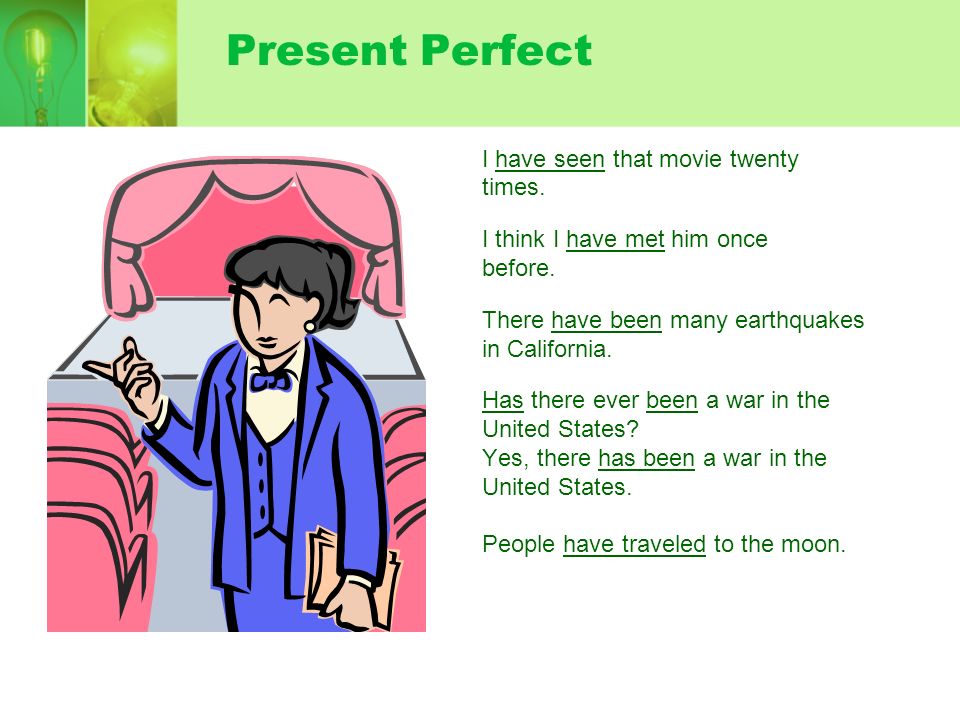 Present Perfect

I have seen that movie twenty times.

I think I have met him once before.

There have been many earthquakes in California.

Has there ever been a war in the United States?
Yes, there has been a war in the United States.

People have traveled to the moon.